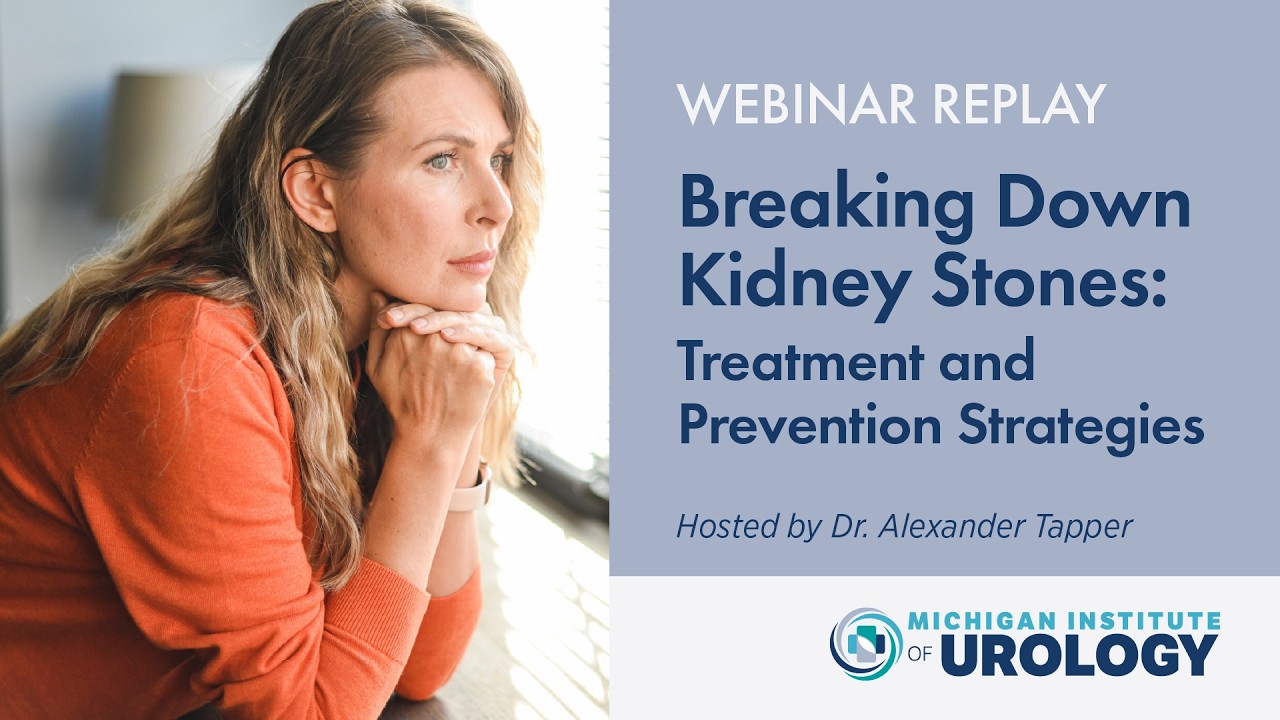 WEBINAR REPLAY

Breaking Down Kidney Stones: Treatment and Prevention Strategies

Hosted by Dr. Alexander Tapper

MICHIGAN INSTITUTE OF UROLOGY